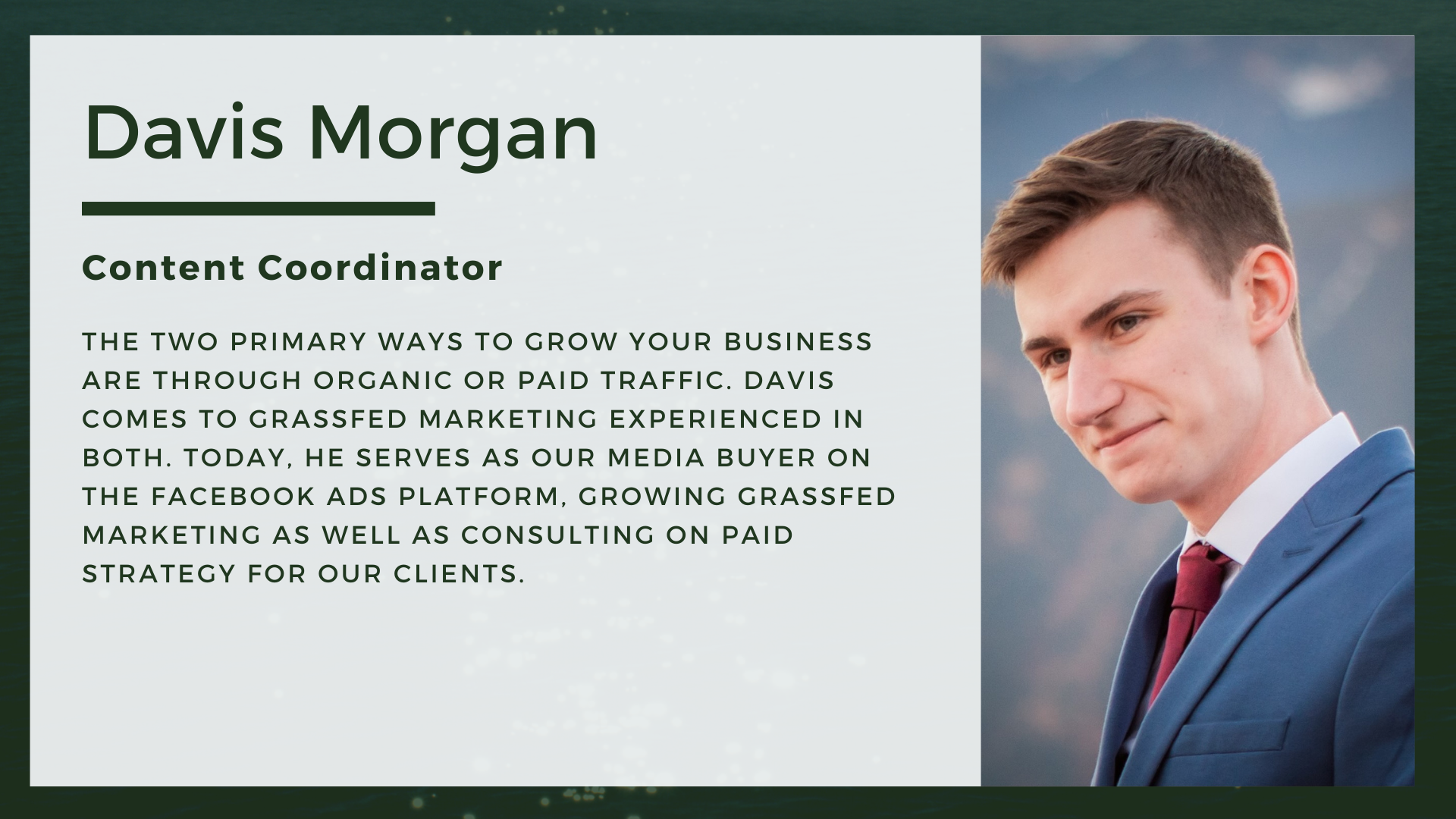 Davis Morgan

Content Coordinator

THE TWO PRIMARY WAYS TO GROW YOUR BUSINESS ARE THROUGH ORGANIC OR PAID TRAFFIC. DAVIS COMES TO GRASSFED MARKETING EXPERIENCED IN BOTH. TODAY, HE SERVES AS OUR MEDIA BUYER ON THE FACEBOOK ADS PLATFORM, GROWING GRASSFED MARKETING AS WELL AS CONSULTING ON PAID STRATEGY FOR OUR CLIENTS.